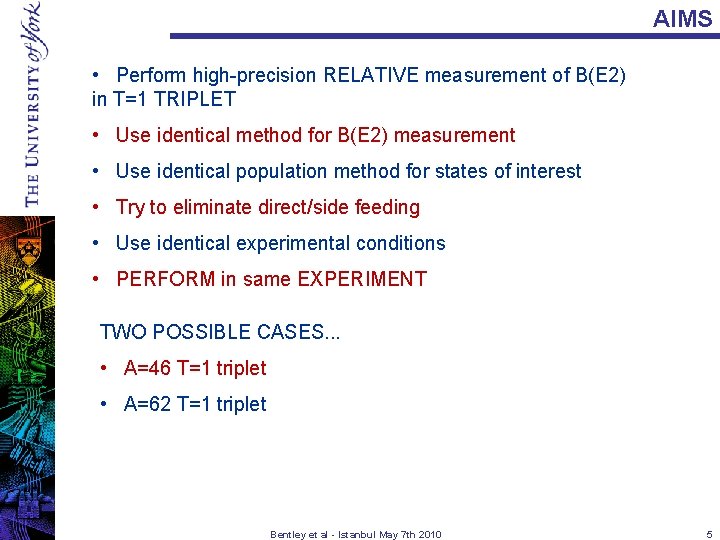 THE UNIVERSITY of York

AIMS

• Perform high-precision RELATIVE measurement of B(E2) in T=1 TRIPLET

• Use identical method for B(E2) measurement

• Use identical population method for states of interest

• Try to eliminate direct/side feeding

• Use identical experimental conditions

• PERFORM in same EXPERIMENT

TWO POSSIBLE CASES...

• A=46 T=1 triplet

• A=62 T=1 triplet

Bentley et al - Istanbul May 7th 2010

5